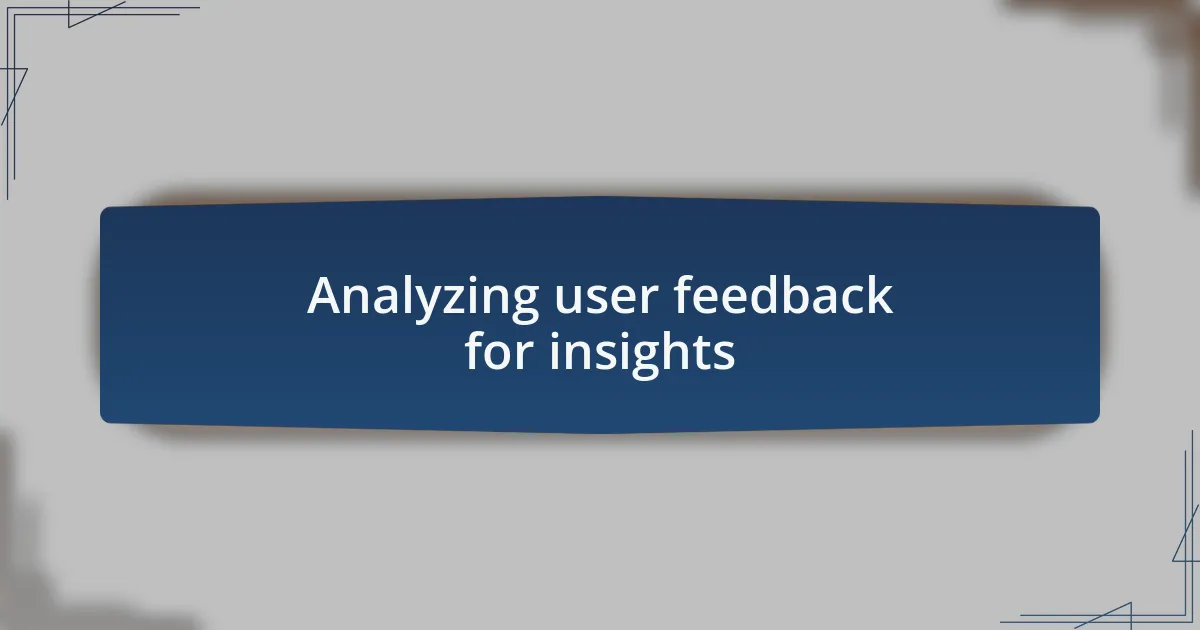 Analyzing user feedback for insights